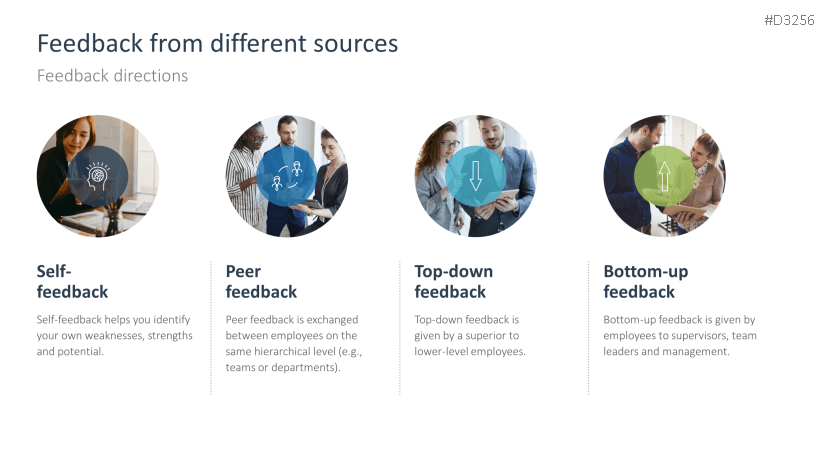 #D3256

Feedback from different sources

Feedback directions

Self-feedback

Self-feedback helps you identify your own weaknesses, strengths and potential.

Peer feedback

Peer feedback is exchanged between employees on the same hierarchical level (e.g., teams or departments).

Top-down feedback

Top-down feedback is given by a superior to lower-level employees.

Bottom-up feedback

Bottom-up feedback is given by employees to supervisors, team leaders and management.